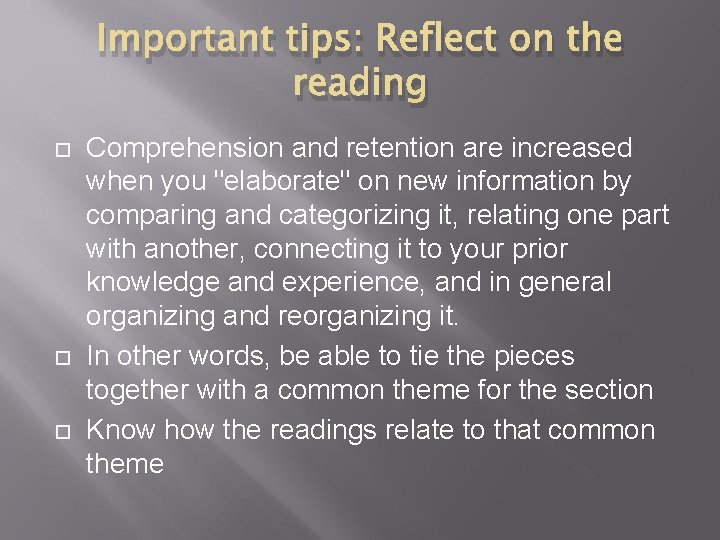 Important tips: Reflect on the reading

Comprehension and retention are increased when you "elaborate" on new information by comparing and categorizing it, relating one part with another, connecting it to your prior knowledge and experience, and in general organizing and reorganizing it.

In other words, be able to tie the pieces together with a common theme for the section

Know how the readings relate to that common theme